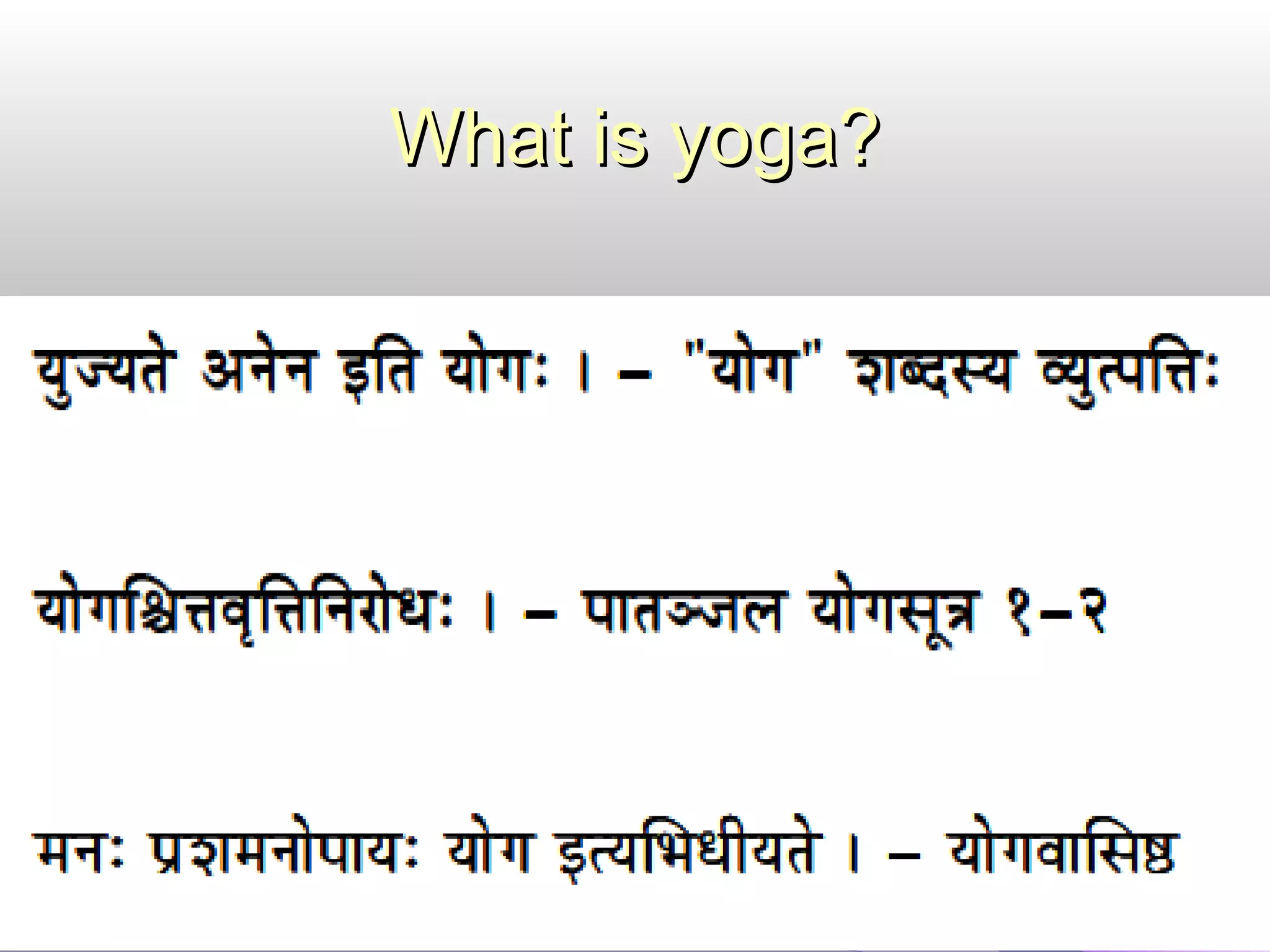 What is yoga?

युज्यते अनेन इति योगः । – "योग" शब्दस्य व्युत्पत्तिः

योगश्चित्तवृत्तिनिरोधः । – पातञ्जल योगसूत्र १–२

मनः प्रशमनोपायः योग इत्यभिधीयते । – योगवासिष्ठ